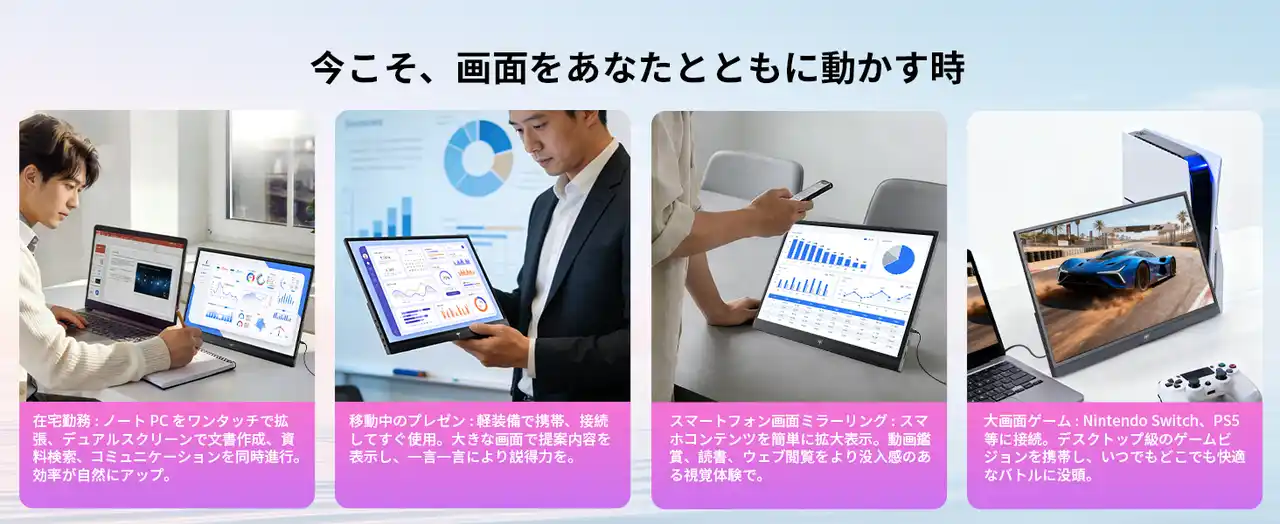 今こそ、画面をあなたとともに動かす時

在宅勤務：ノート PC をワンタッチで拡張、デュアルスクリーンで文書作成、資料検索、コミュニケーションを同時進行。効率が自然にアップ。

移動中のプレゼン：軽装備で携帯、接続してすぐ使用。大きな画面で提案内容を表示し、一言一言により説得力を。

スマートフォン画面ミラーリング：スマホコンテンツを簡単に拡大表示。動画鑑賞、読書、ウェブ閲覧をより没入感のある視覚体験で。

大画面ゲーム：Nintendo Switch、PS5 等に接続。デスクトップ級のゲームビジョンを携帯し、いつでもどこでも快適なバトルに没頭。